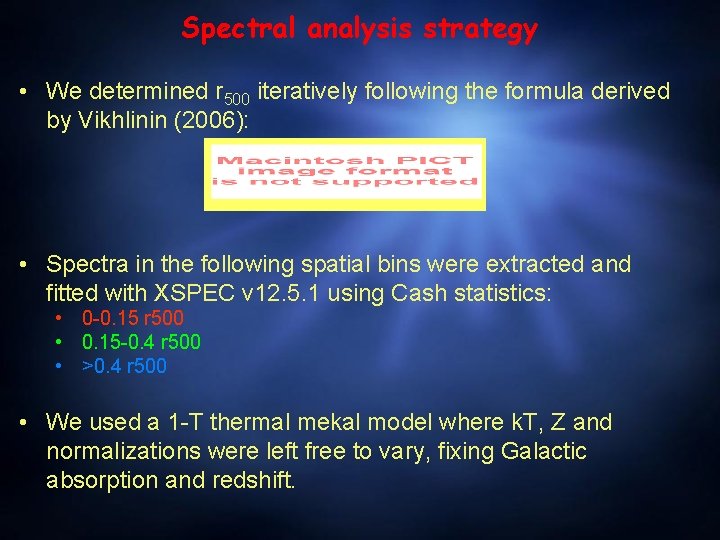 Spectral analysis strategy

• We determined $r_{500}$ iteratively following the formula derived by Vikhlinin (2006):

Macintosh PICT image format is not supported

• Spectra in the following spatial bins were extracted and fitted with XSPEC v12.5.1 using Cash statistics:
  • 0-0.15 r500
  • 0.15-0.4 r500
  • >0.4 r500

• We used a 1-T thermal mekal model where kT, Z and normalizations were left free to vary, fixing Galactic absorption and redshift.